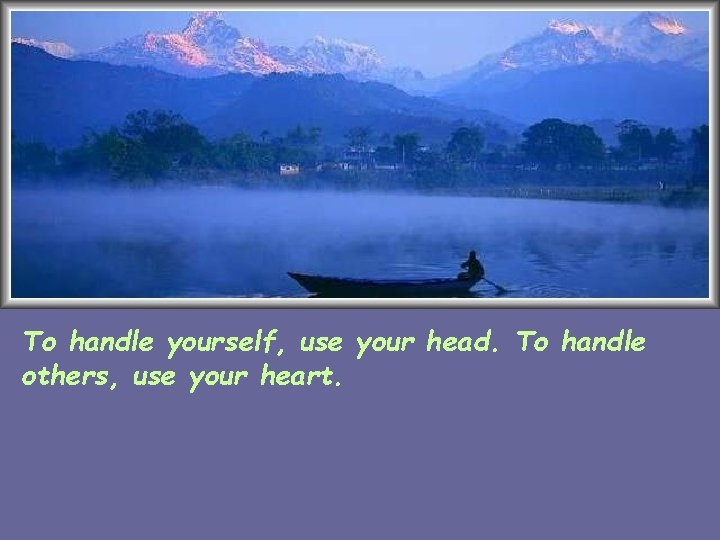 To handle yourself, use your head. To handle others, use your heart.